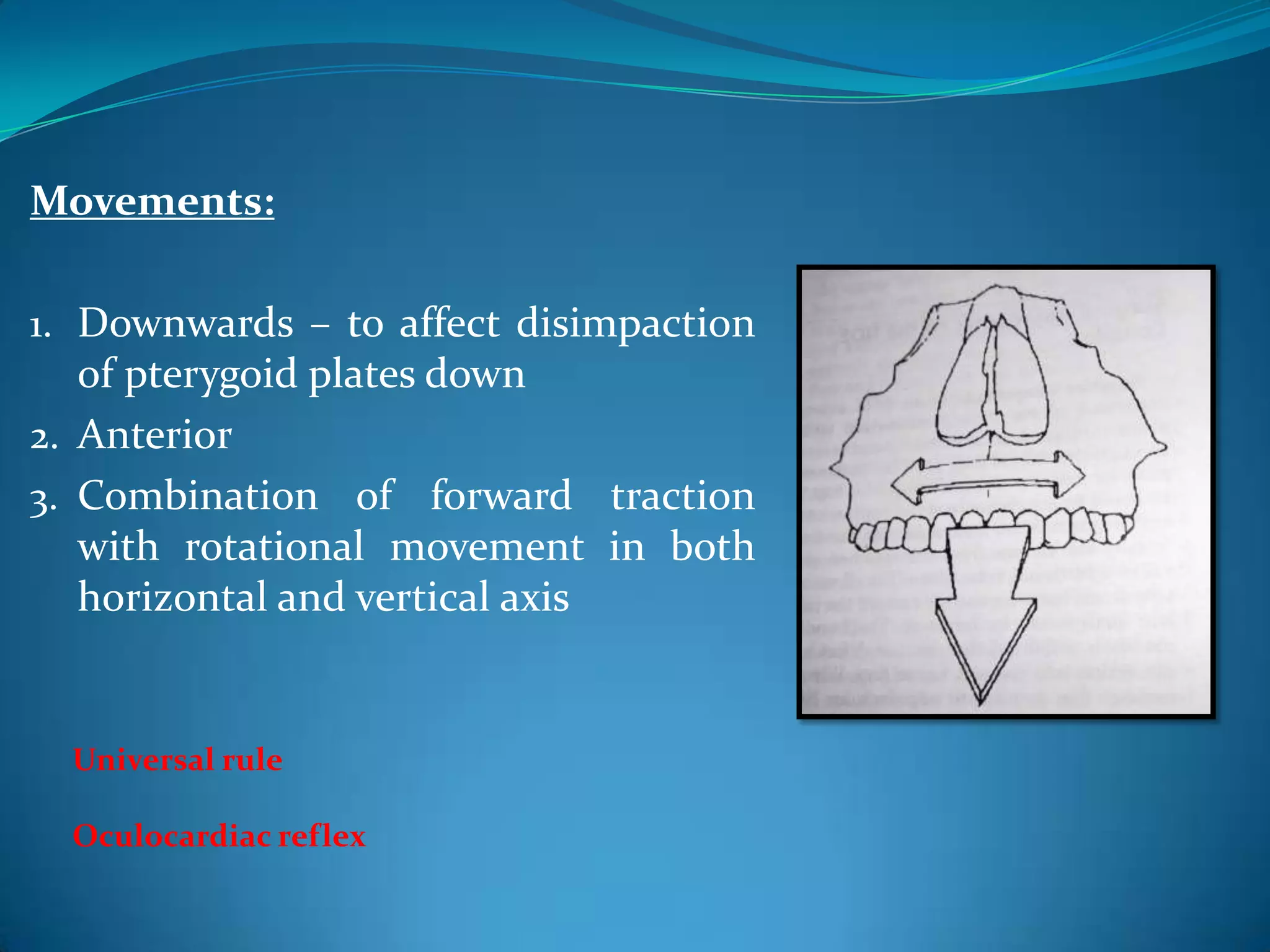 Movements:

1. Downwards – to affect disimpaction of pterygoid plates down
2. Anterior
3. Combination of forward traction with rotational movement in both horizontal and vertical axis

Universal rule

Oculocardiac reflex